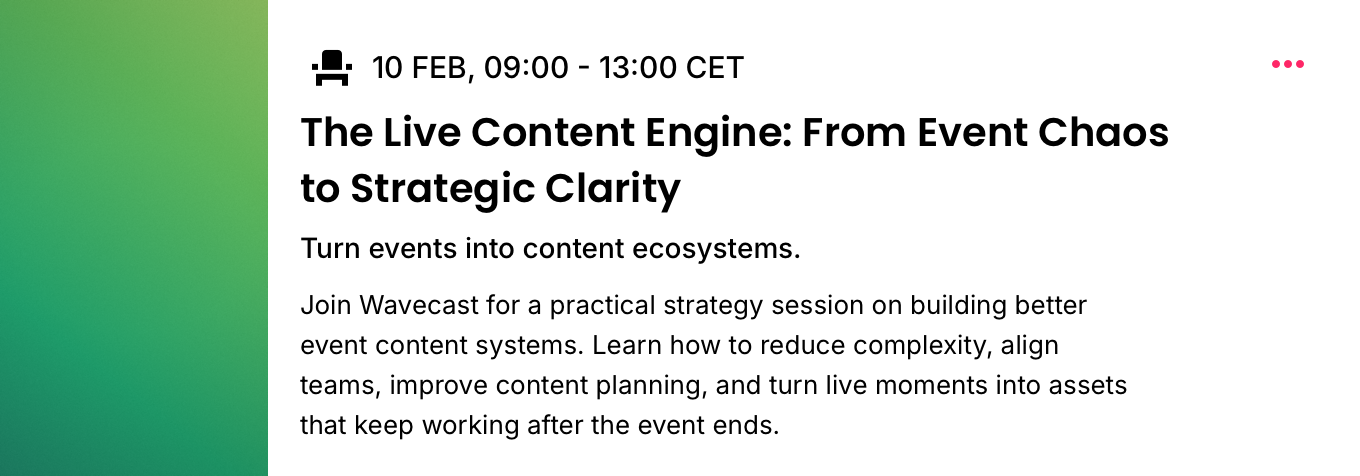 10 FEB, 09:00 - 13:00 CET

The Live Content Engine: From Event Chaos to Strategic Clarity

Turn events into content ecosystems.

Join Wavecast for a practical strategy session on building better event content systems. Learn how to reduce complexity, align teams, improve content planning, and turn live moments into assets that keep working after the event ends.